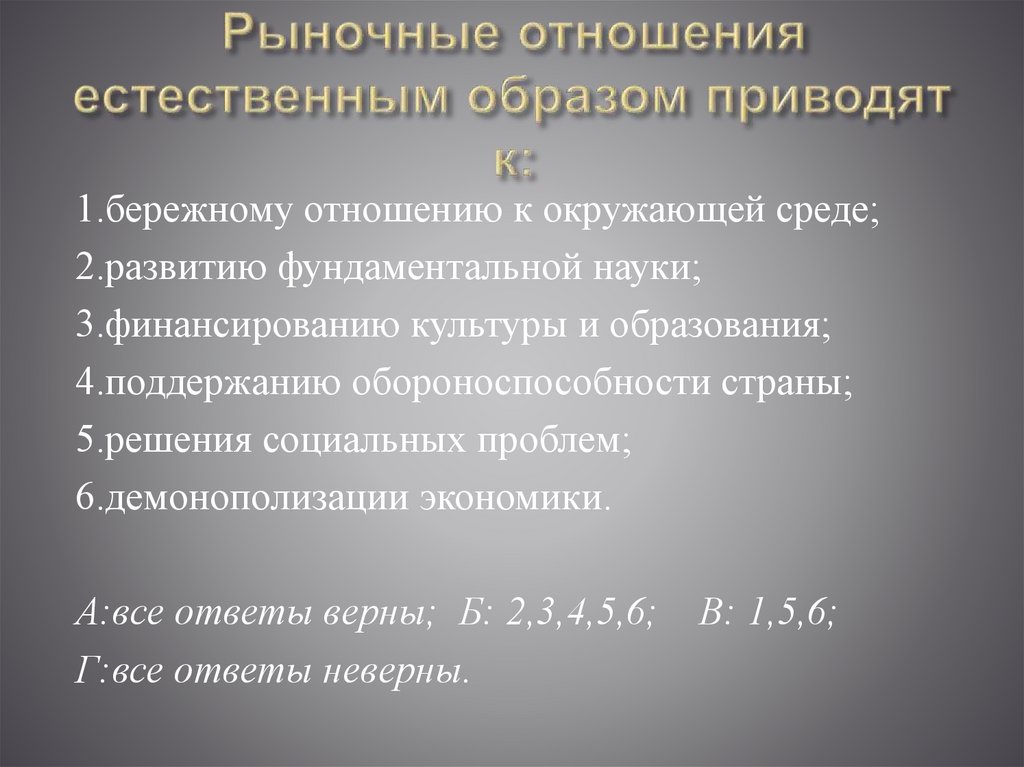 Рыночные отношения естественным образом приводят к:

1.бережному отношению к окружающей среде;
2.развитию фундаментальной науки;
3.финансированию культуры и образования;
4.поддержанию обороноспособности страны;
5.решения социальных проблем;
6.демонополизации экономики.

А:все ответы верны; Б: 2,3,4,5,6; В: 1,5,6;
Г:все ответы неверны.